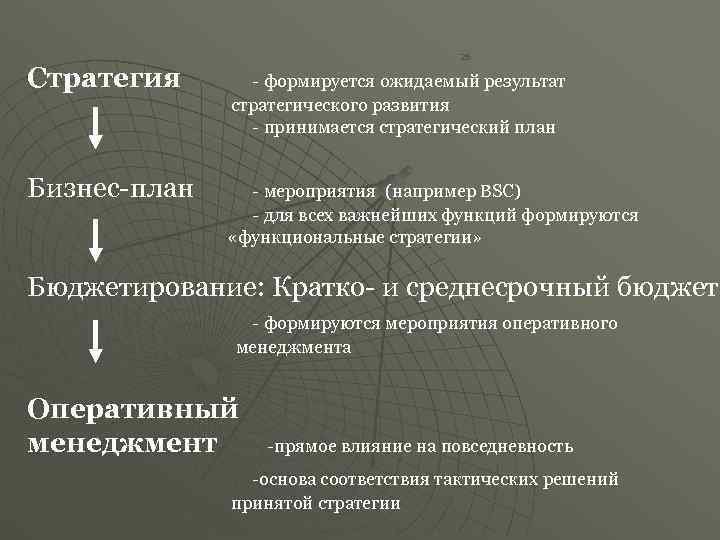 Стратегия

- формируется ожидаемый результат стратегического развития
- принимается стратегический план

Бизнес-план

- мероприятия (например BSC)
- для всех важнейших функций формируются «функциональные стратегии»

Бюджетирование: Кратко- и среднесрочный бюджет

- формируются мероприятия оперативного менеджмента

Оперативный менеджмент

-прямое влияние на повседневность

-основа соответствия тактических решений принятой стратегии